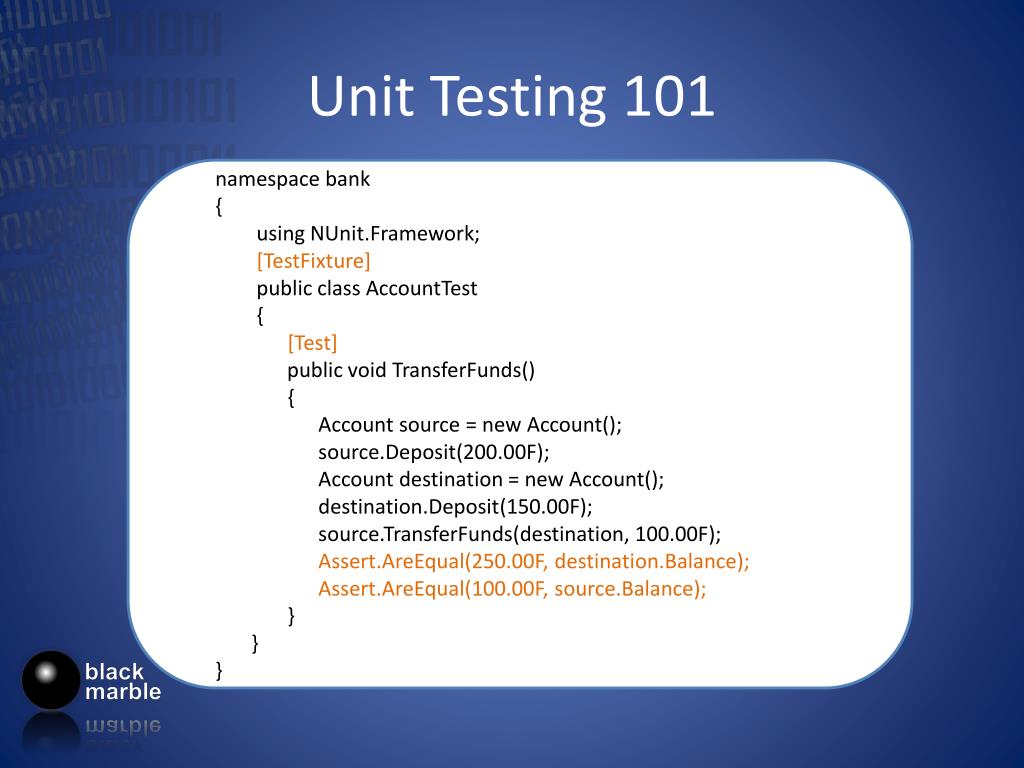 Unit Testing 101

namespace bank
{
using NUnit.Framework;
[TestFixture]
public class AccountTest
{
[Test]
public void TransferFunds()
{
Account source = new Account();
source.Deposit(200.00F);
Account destination = new Account();
destination.Deposit(150.00F);
source.TransferFunds(destination, 100.00F);
Assert.AreEqual(250.00F, destination.Balance);
Assert.AreEqual(100.00F, source.Balance);
}
}
}

black
marble